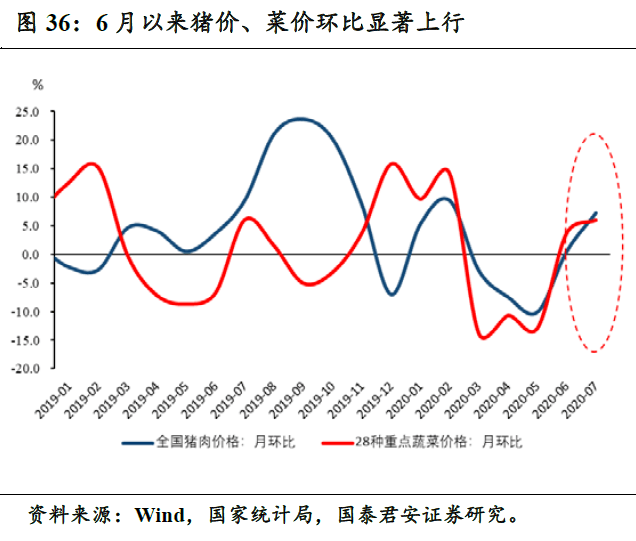 图 36：6 月以来猪价、菜价环比显著上行

%

25.0
20.0
15.0
10.0
5.0
0.0
-5.0
-10.0
-15.0
-20.0

2019-01
2019-02
2019-03
2019-04
2019-05
2019-06
2019-07
2019-08
2019-09
2019-10
2019-11
2019-12
2020-01
2020-02
2020-03
2020-04
2020-05
2020-06
2020-07

全国猪肉价格：月环比
28种重点蔬菜价格：月环比

资料来源：Wind，国家统计局，国泰君安证券研究。